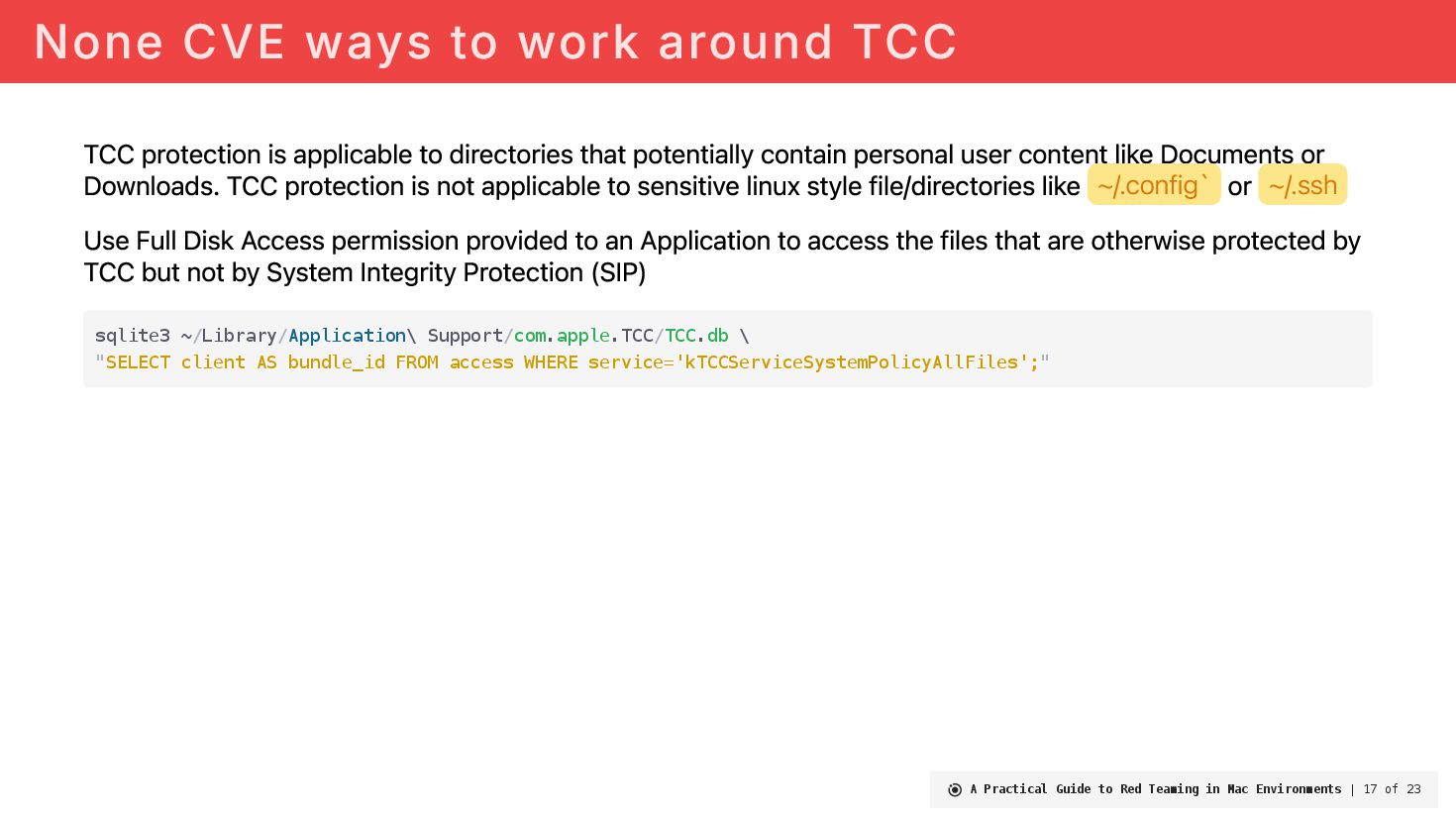 None CVE ways to work around TCC

TCC protection is applicable to directories that potentially contain personal user content like Documents or Downloads. TCC protection is not applicable to sensitive linux style file/directories like ~/.config` or ~/.ssh

Use Full Disk Access permission provided to an Application to access the files that are otherwise protected by TCC but not by System Integrity Protection (SIP)

sqlite3 ~/Library/Application\ Support/com.apple.TCC/TCC.db \
"SELECT client AS bundle_id FROM access WHERE service='kTCCServiceSystemPolicyAllFiles';"

A Practical Guide to Red Teaming in Mac Environments | 17 of 23